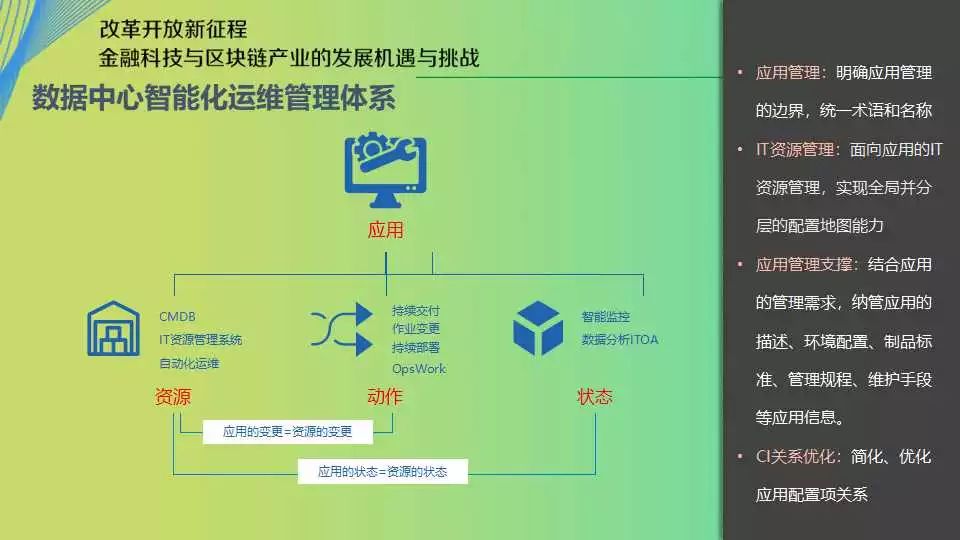 改革开放新征程
金融科技与区块链产业的发展机遇与挑战

数据中心智能化运维管理体系

应用

CMDB
IT资源管理系统
自动化运维

资源

持续交付
作业变更
持续部署
OpsWork

动作

智能监控
数据分析ITOA

状态

应用的变更=资源的变更

应用的状态=资源的状态

• 应用管理：明确应用管理的边界，统一术语和名称

• IT资源管理：面向应用的IT资源管理，实现全局并分层的配置地图能力

• 应用管理支撑：结合应用的管理需求，纳管应用的描述、环境配置、制品标准、管理规程、维护手段等应用信息。

• CI关系优化：简化、优化应用配置项关系